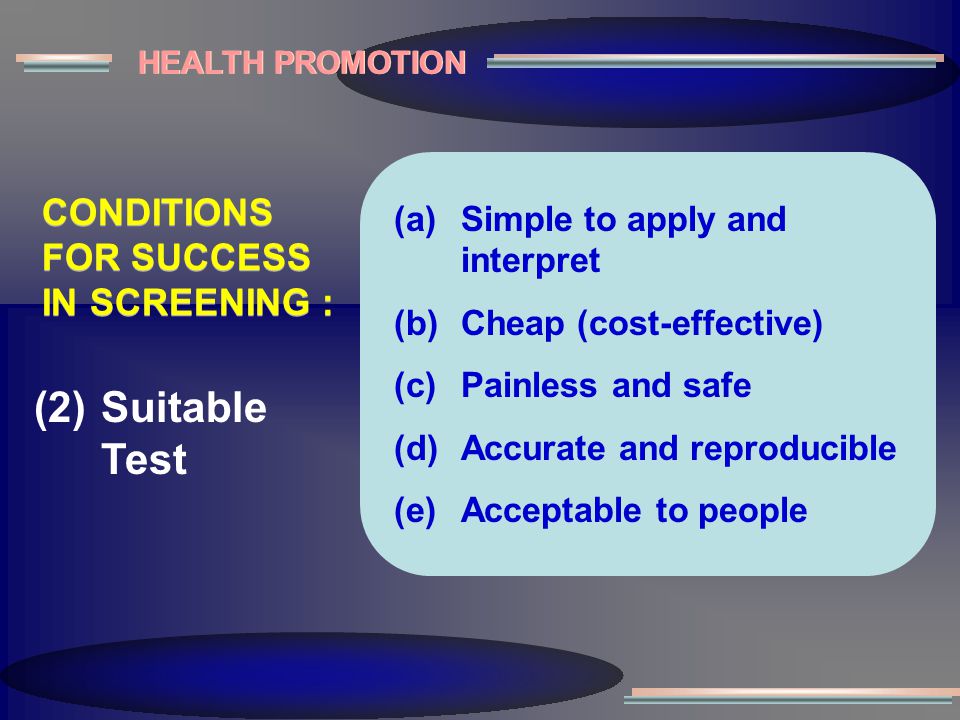 HEALTH PROMOTION

CONDITIONS FOR SUCCESS IN SCREENING :

(2) Suitable Test

(a) Simple to apply and interpret

(b) Cheap (cost-effective)

(c) Painless and safe

(d) Accurate and reproducible

(e) Acceptable to people